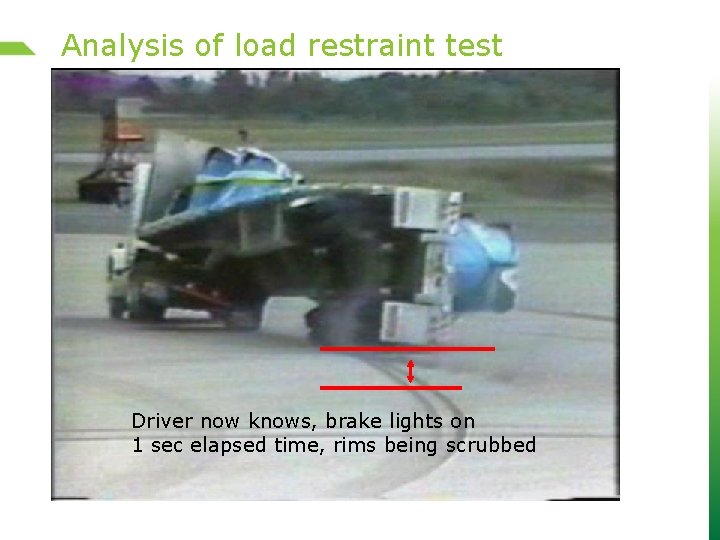 Analysis of load restraint test

Driver now knows, brake lights on
1 sec elapsed time, rims being scrubbed